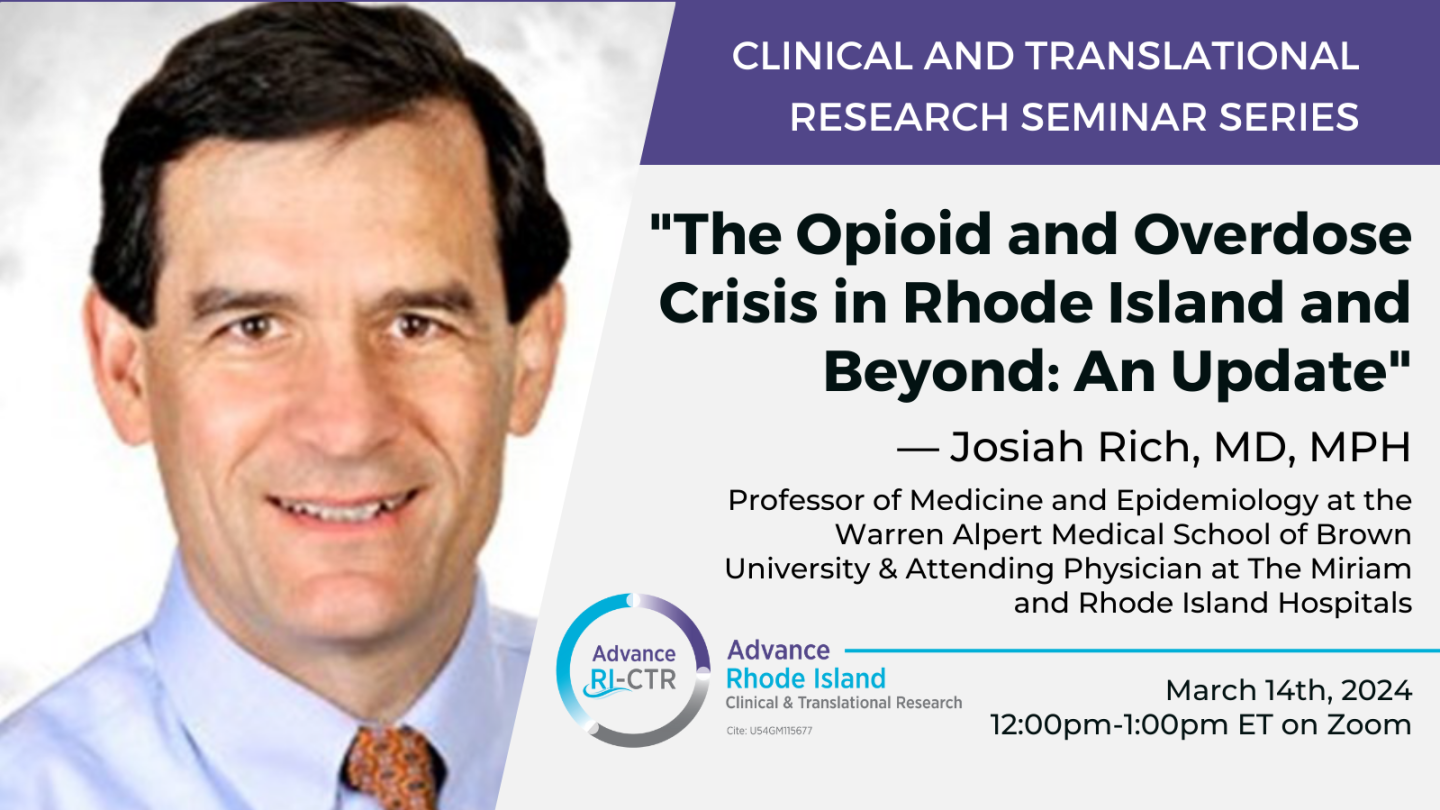 CLINICAL AND TRANSLATIONAL RESEARCH SEMINAR SERIES

"The Opioid and Overdose Crisis in Rhode Island and Beyond: An Update"

— Josiah Rich, MD, MPH

Professor of Medicine and Epidemiology at the Warren Alpert Medical School of Brown University & Attending Physician at The Miriam and Rhode Island Hospitals

Advance RI-CTR

Advance Rhode Island Clinical & Translational Research

Cite: U54GM115677

March 14th, 2024
12:00pm-1:00pm ET on Zoom